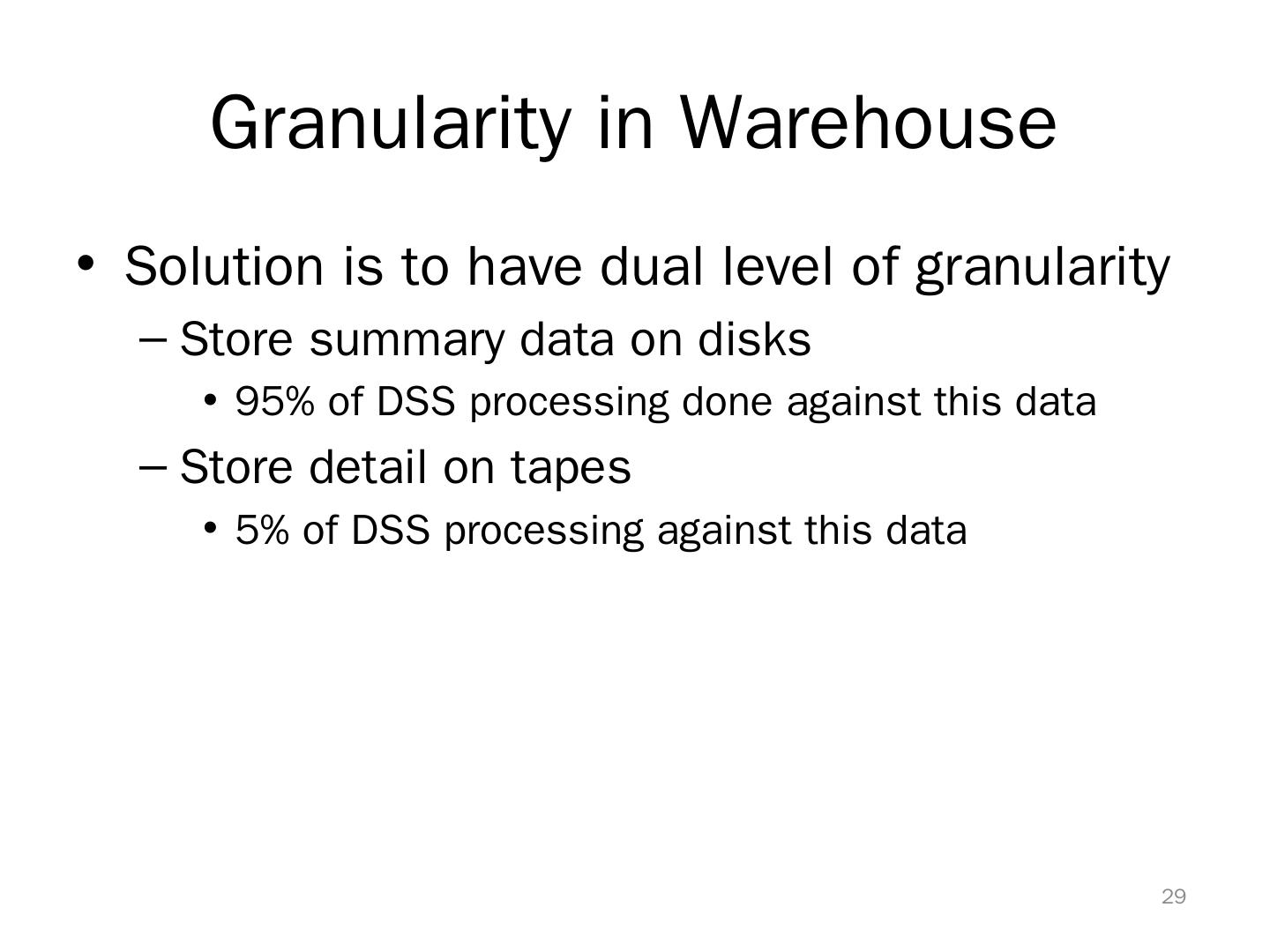 Granularity in Warehouse

• Solution is to have dual level of granularity
– Store summary data on disks
• 95% of DSS processing done against this data
– Store detail on tapes
• 5% of DSS processing against this data

29